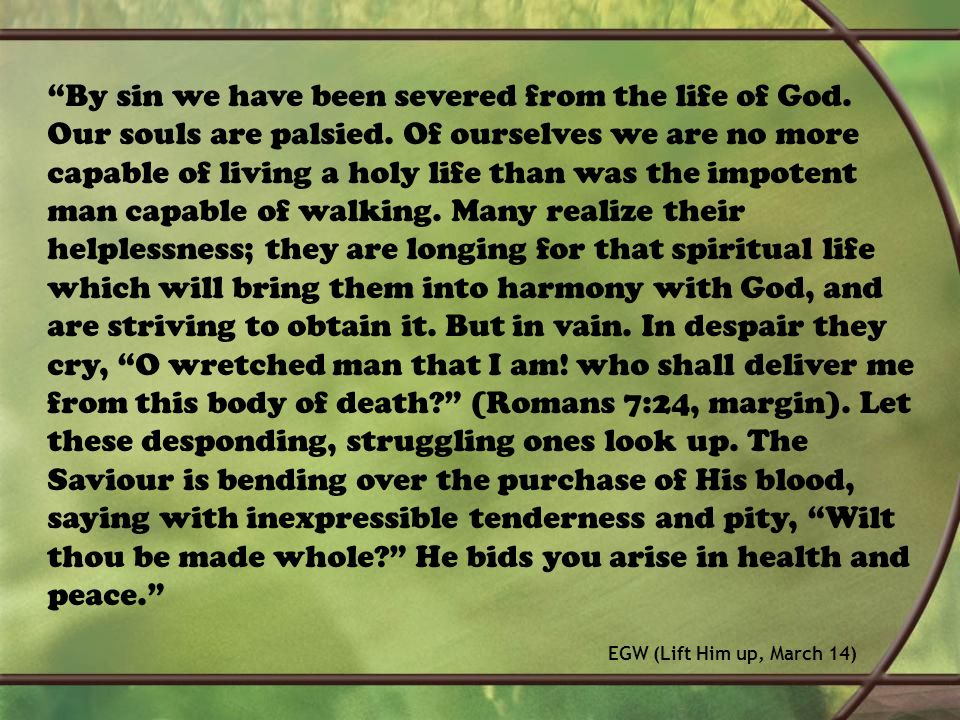 “By sin we have been severed from the life of God. Our souls are palsied. Of ourselves we are no more capable of living a holy life than was the impotent man capable of walking. Many realize their helplessness; they are longing for that spiritual life which will bring them into harmony with God, and are striving to obtain it. But in vain. In despair they cry, “O wretched man that I am! who shall deliver me from this body of death?” (Romans 7:24, margin). Let these desponding, struggling ones look up. The Saviour is bending over the purchase of His blood, saying with inexpressible tenderness and pity, “Wilt thou be made whole?” He bids you arise in health and peace.”

EGW (Lift Him up, March 14)